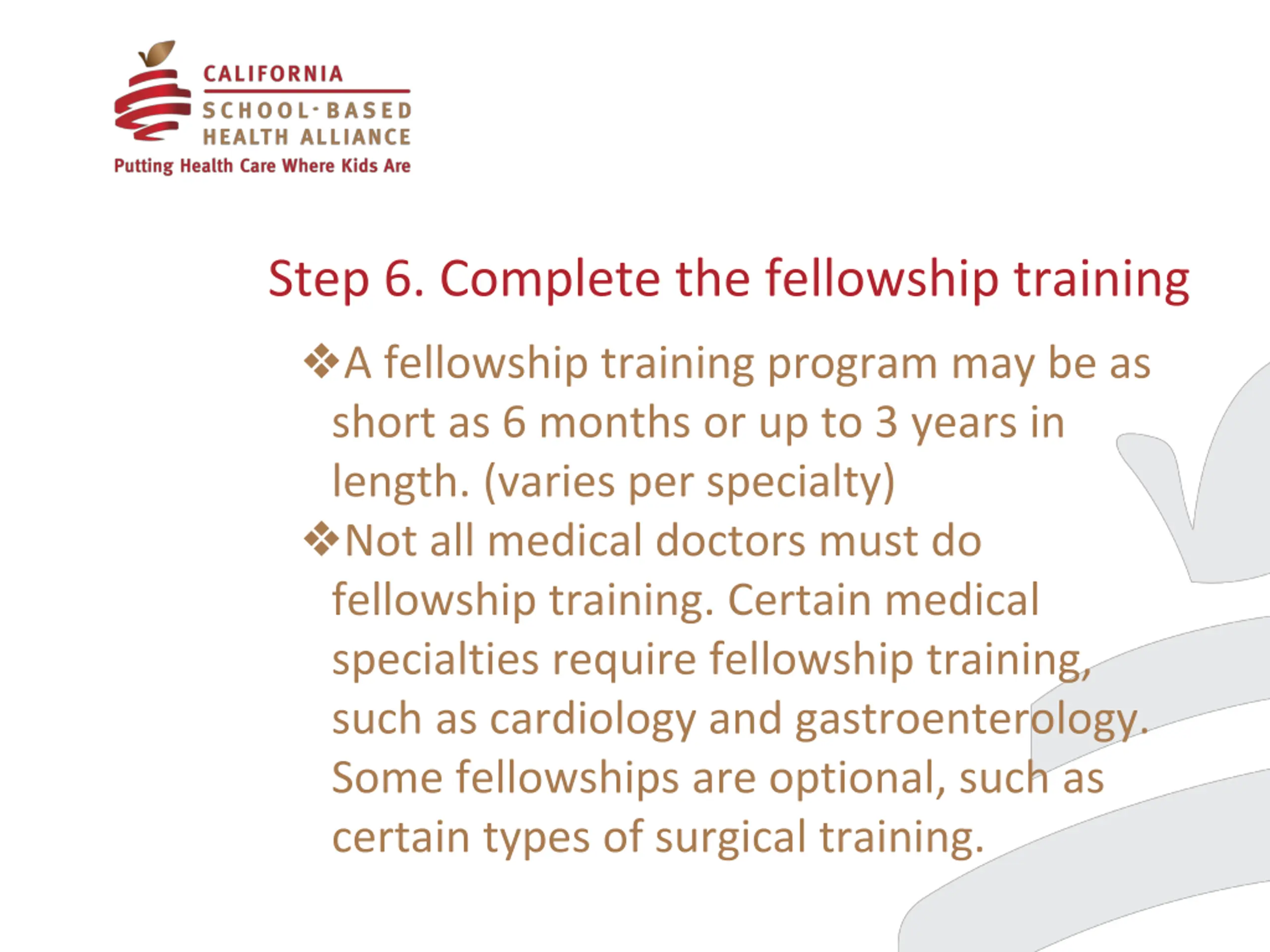 CALIFORNIA
SCHOOL-BASED
HEALTH ALLIANCE
Putting Health Care Where Kids Are

Step 6. Complete the fellowship training

❖A fellowship training program may be as short as 6 months or up to 3 years in length. (varies per specialty)

❖Not all medical doctors must do fellowship training. Certain medical specialties require fellowship training, such as cardiology and gastroenterology. Some fellowships are optional, such as certain types of surgical training.